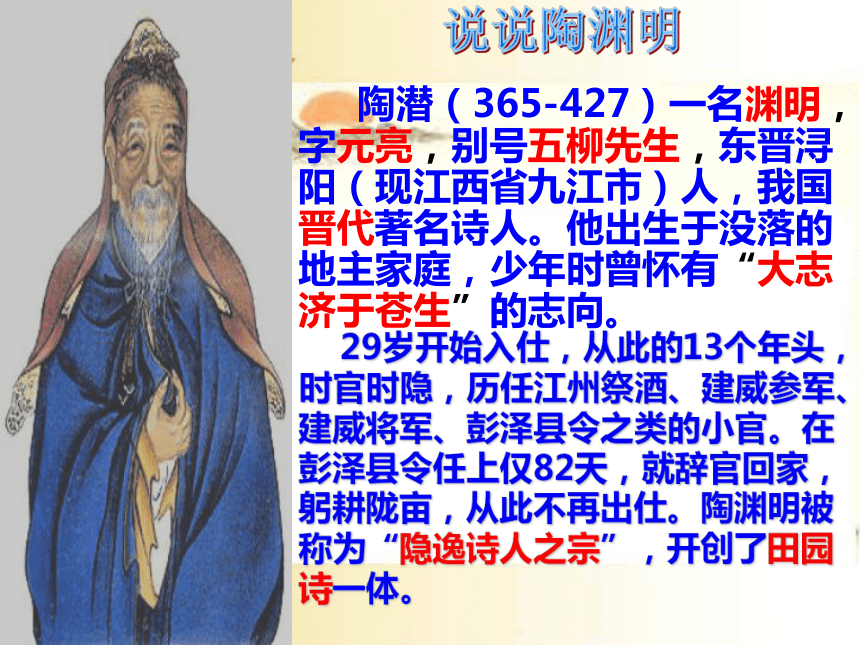 说说陶渊明

陶潜（365-427）一名渊明，字元亮，别号五柳先生，东晋浔阳（现江西省九江市）人，我国晋代著名诗人。他出生于没落的地主家庭，少年时曾怀有“大志济于苍生”的志向。

29岁开始入仕，从此的13个年头，时官时隐，历任江州祭酒、建威参军、建威将军、彭泽县令之类的小官。在彭泽县令任上仅82天，就辞官回家，躬耕陇亩，从此不再出仕。陶渊明被称为“隐逸诗人之宗”，开创了田园诗一体。